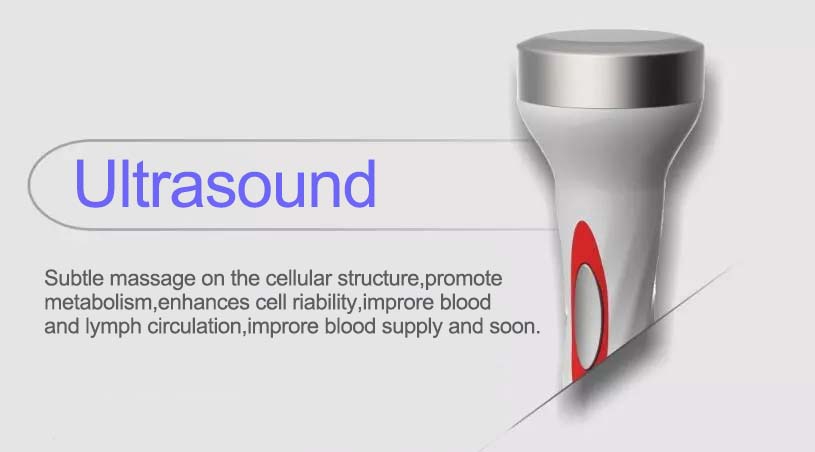 Ultrasound

Subtle massage on the cellular structure,promote metabolism,enhances cell riability,improre blood and lymph circulation,improre blood supply and soon.